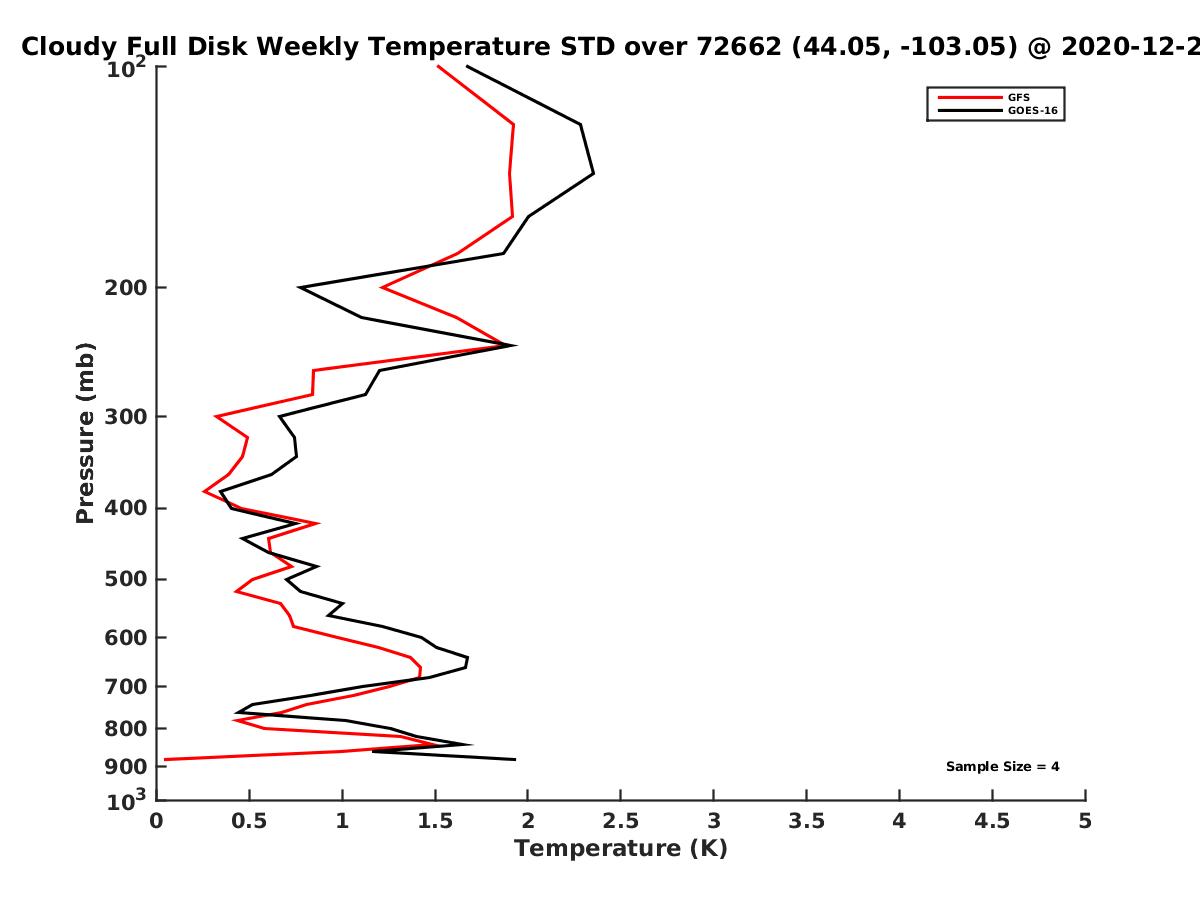 Cloudy Full Disk Weekly Temperature STD over 72662 (44.05, -103.05) @ 2020-12-2

GFS
GOES-16

$10^2$
200
300
400
500
600
700
800
900
$10^3$

Pressure (mb)

Sample Size = 4

0
0.5
1
1.5
2
2.5
3
3.5
4
4.5
5

Temperature (K)